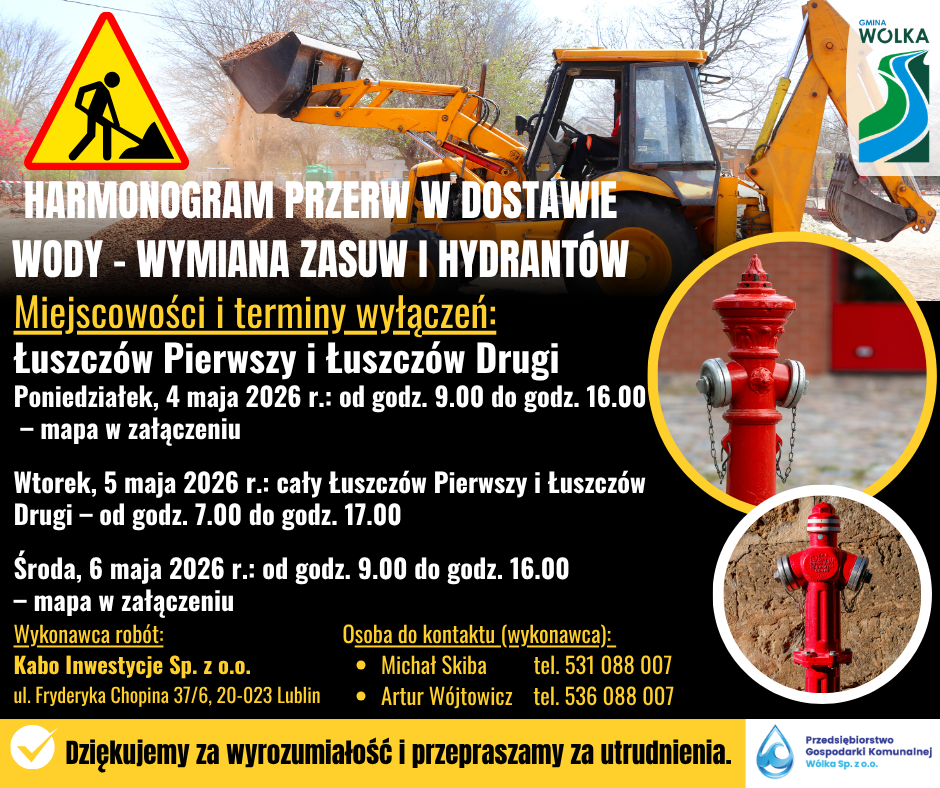 GMINA WÓLKA

HARMONOGRAM PRZERW W DOSTAWIE WODY - WYMIANA ZASUW I HYDRANTÓW

Miejscowości i terminy wyłączeń:

Łuszczów Pierwszy i Łuszczów Drugi

Poniedziałek, 4 maja 2026 r.: od godz. 9.00 do godz. 16.00 – mapa w załączeniu

Wtorek, 5 maja 2026 r.: cały Łuszczów Pierwszy i Łuszczów Drugi – od godz. 7.00 do godz. 17.00

Środa, 6 maja 2026 r.: od godz. 9.00 do godz. 16.00 – mapa w załączeniu

Wykonawca robót:
Kabo Inwestycje Sp. z o.o.
ul. Fryderyka Chopina 37/6, 20-023 Lublin

Osoba do kontaktu (wykonawca):
• Michał Skiba tel. 531 088 007
• Artur Wójtowicz tel. 536 088 007

Dziękujemy za wyrozumiałość i przepraszamy za utrudnienia.

Przedsiębiorstwo Gospodarki Komunalnej Wólka Sp. z o.o.